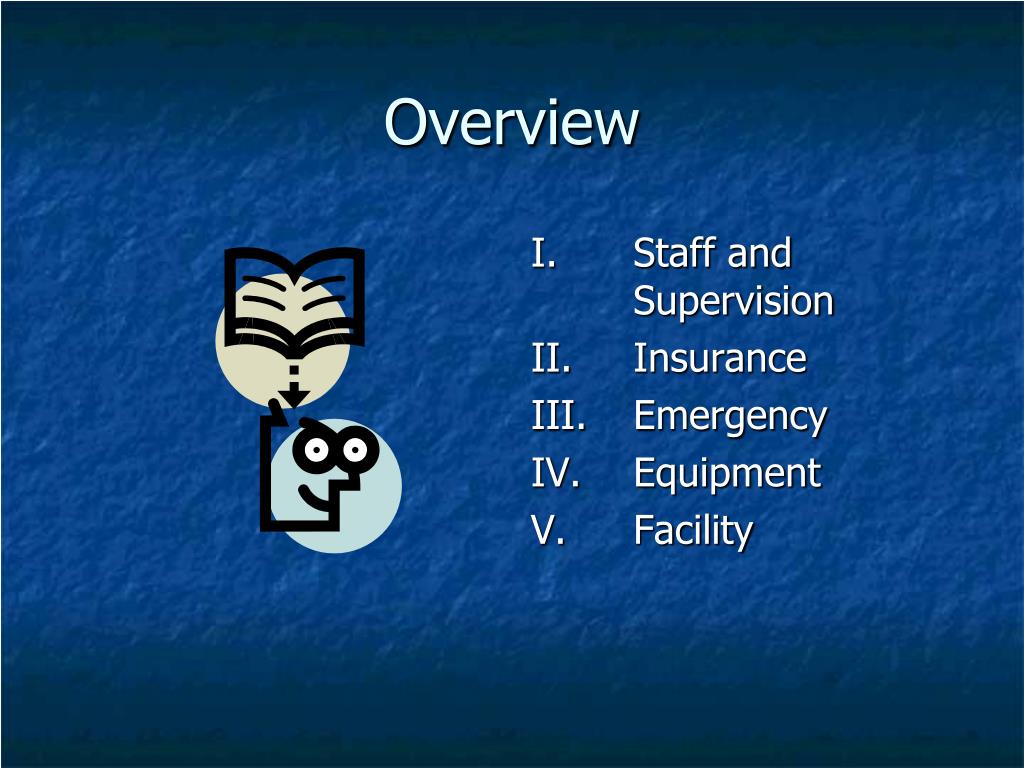 Overview

I. Staff and Supervision
II. Insurance
III. Emergency
IV. Equipment
V. Facility